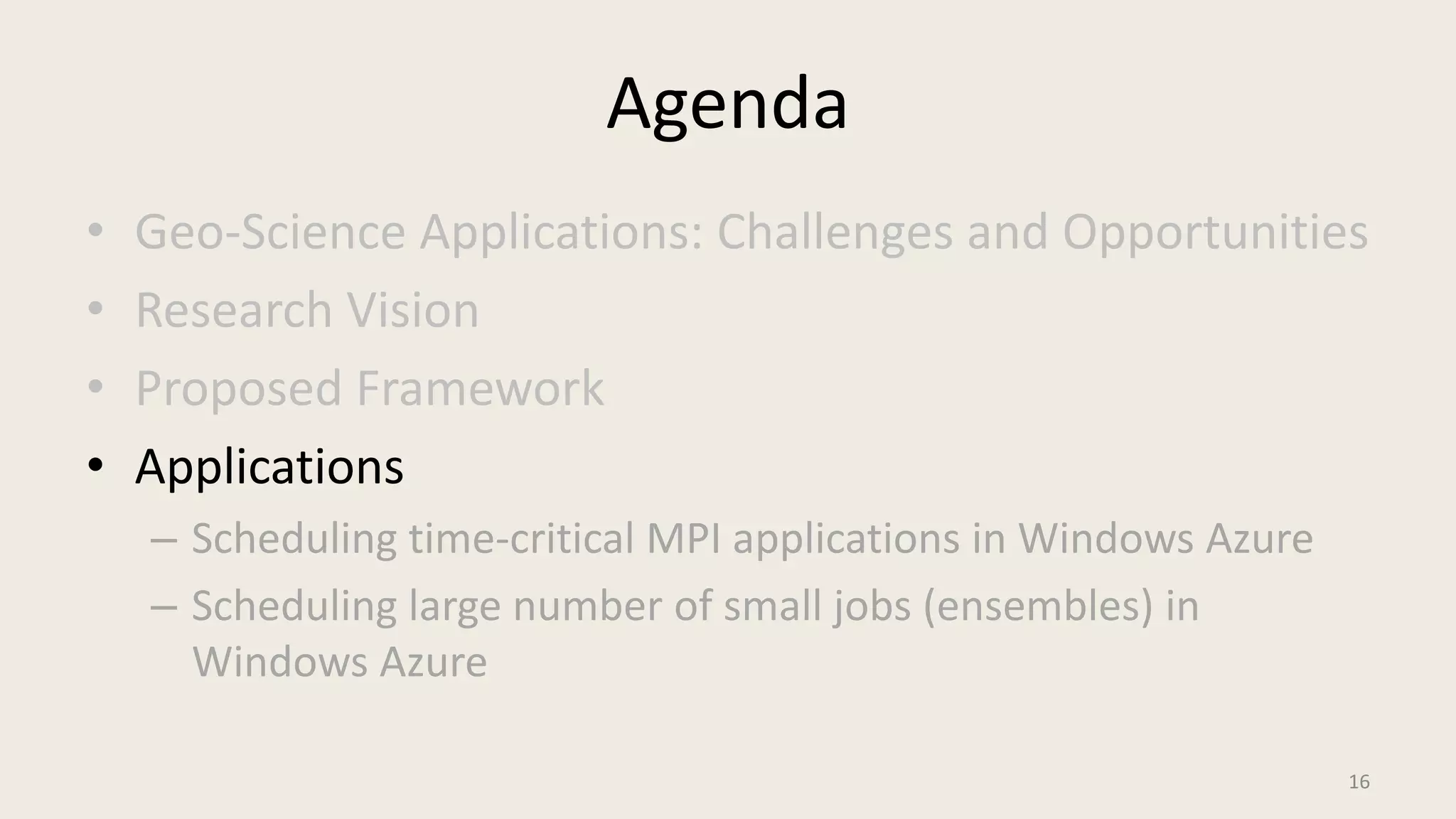 Agenda

• Geo-Science Applications: Challenges and Opportunities
• Research Vision
• Proposed Framework
• Applications
– Scheduling time-critical MPI applications in Windows Azure
– Scheduling large number of small jobs (ensembles) in Windows Azure

16